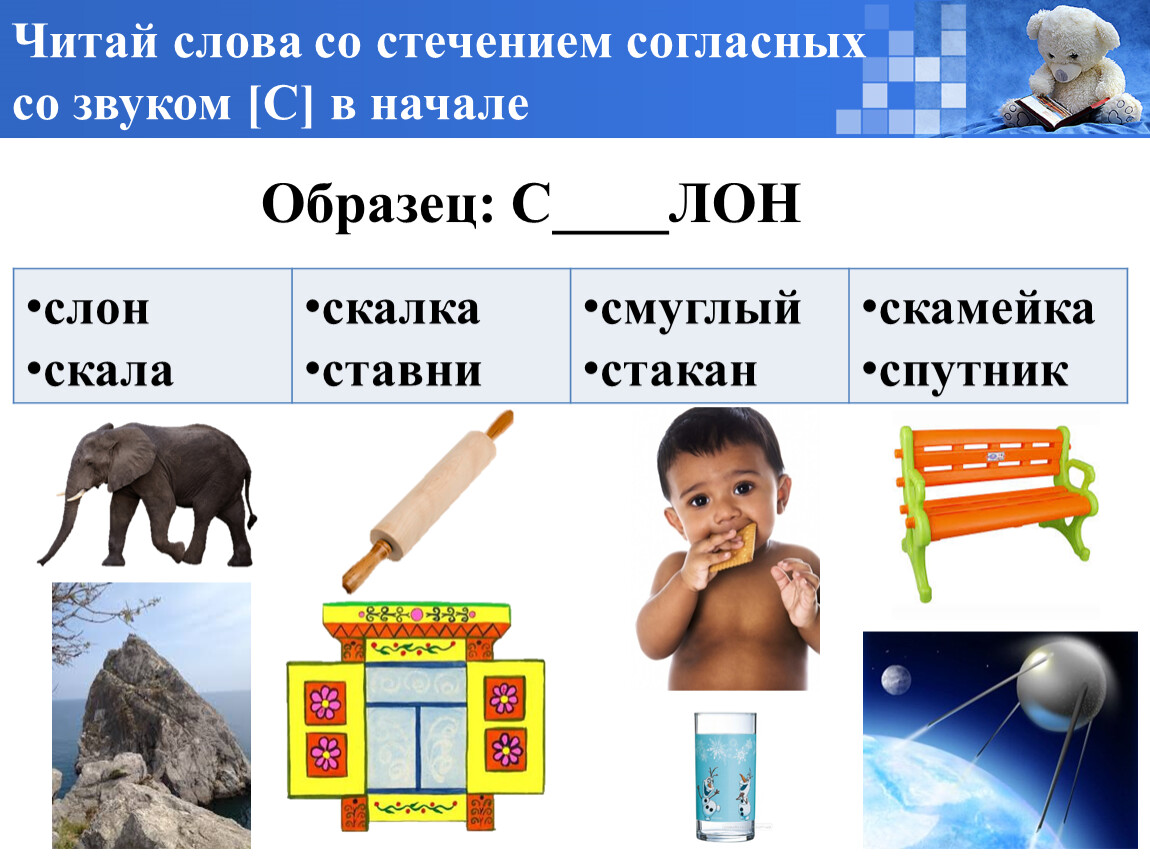 Читай слова со стечением согласных со звуком [С] в начале

Образец: С____ЛОН

| •слон •скала | •скалка •ставни | •смуглый •стакан | •скамейка •спутник |
|---|---|---|---|